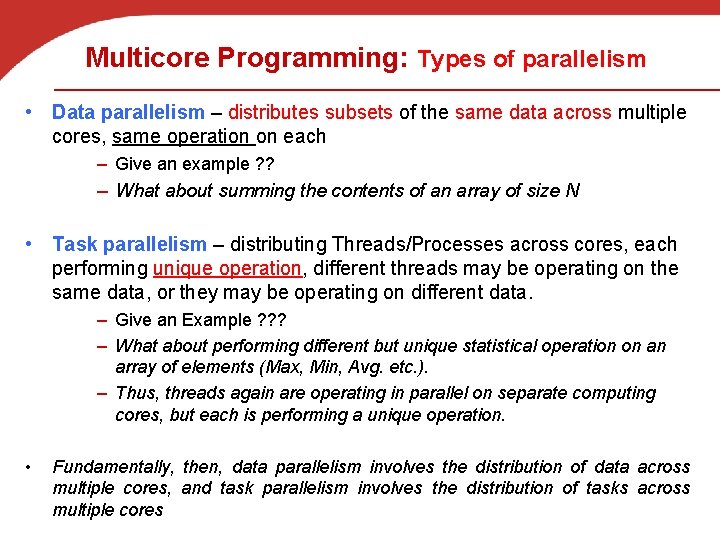 Multicore Programming: Types of parallelism

• Data parallelism – distributes subsets of the same data across multiple cores, same operation on each

– Give an example ??

– What about summing the contents of an array of size N

• Task parallelism – distributing Threads/Processes across cores, each performing unique operation, different threads may be operating on the same data, or they may be operating on different data.

– Give an Example ???

– What about performing different but unique statistical operation on an array of elements (Max, Min, Avg. etc.).

– Thus, threads again are operating in parallel on separate computing cores, but each is performing a unique operation.

• Fundamentally, then, data parallelism involves the distribution of data across multiple cores, and task parallelism involves the distribution of tasks across multiple cores